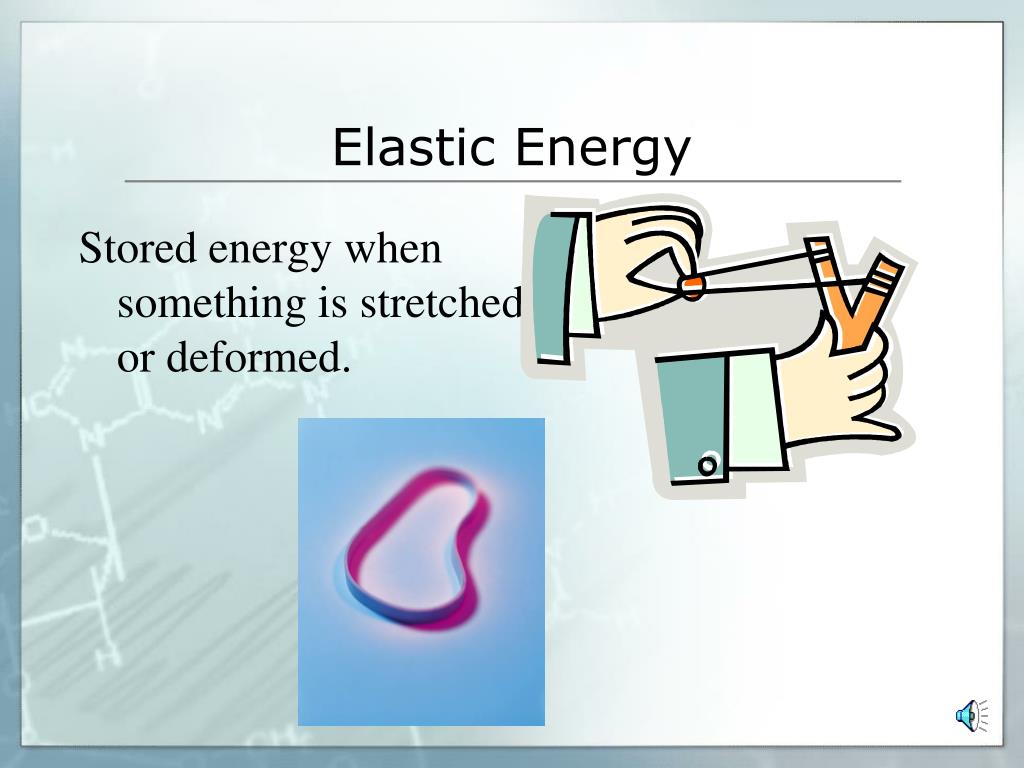 Elastic Energy

Stored energy when something is stretched or deformed.